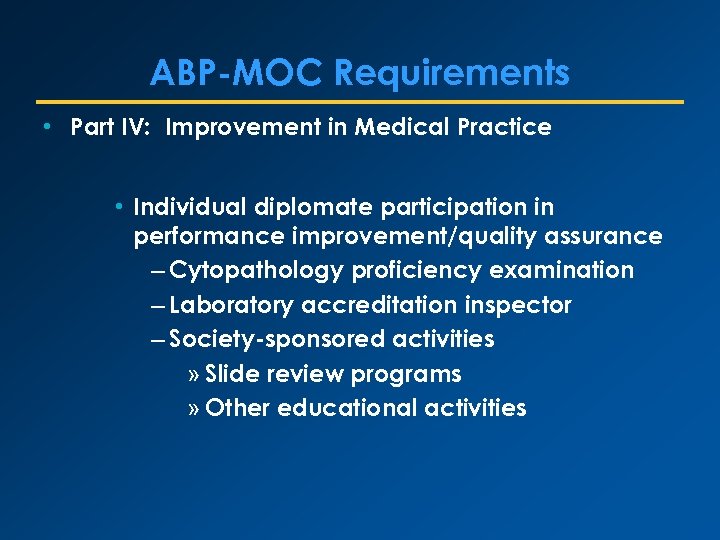 ABP-MOC Requirements

• Part IV: Improvement in Medical Practice

• Individual diplomate participation in performance improvement/quality assurance
– Cytopathology proficiency examination
– Laboratory accreditation inspector
– Society-sponsored activities
» Slide review programs
» Other educational activities